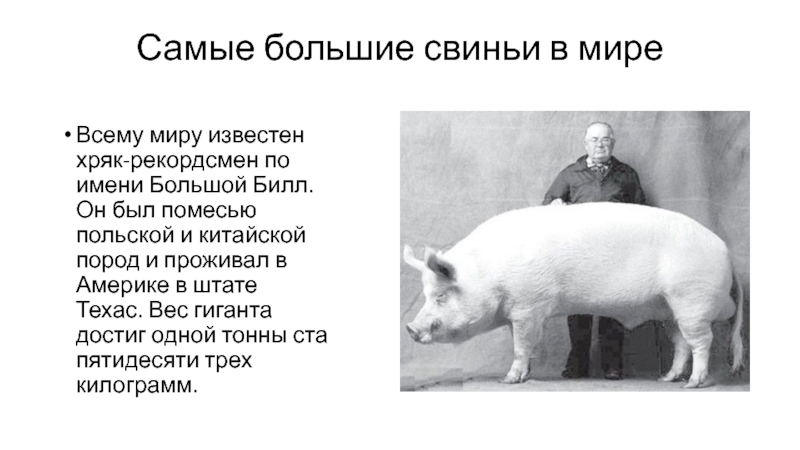 Самые большие свиньи в мире

• Всему миру известен хряк-рекордсмен по имени Большой Билл. Он был помесью польской и китайской пород и проживал в Америке в штате Техас. Вес гиганта достиг одной тонны ста пятидесяти трех килограмм.